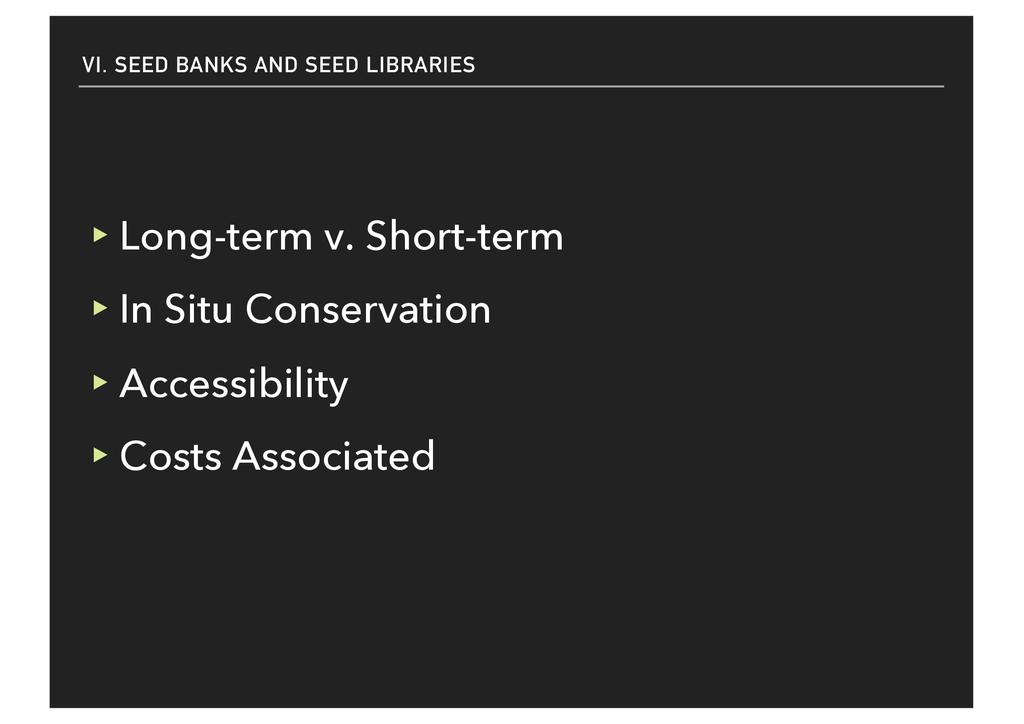 VI. SEED BANKS AND SEED LIBRARIES

▸ Long-term v. Short-term
▸ In Situ Conservation
▸ Accessibility
▸ Costs Associated